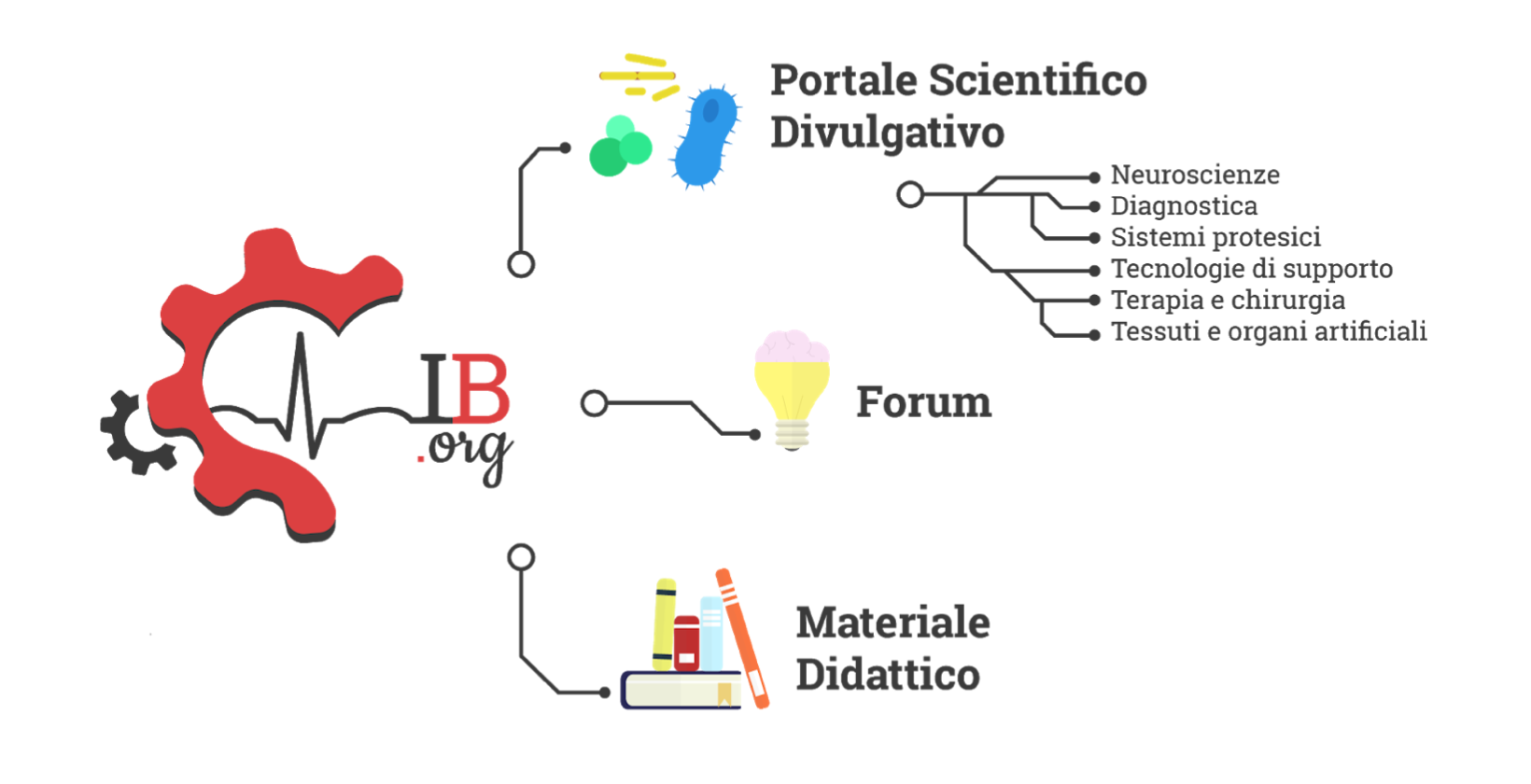 IB
.org

Portale Scientifico Divulgativo

Neuroscienze
Diagnostica
Sistemi protesici
Tecnologie di supporto
Terapia e chirurgia
Tessuti e organi artificiali

Forum

Materiale Didattico